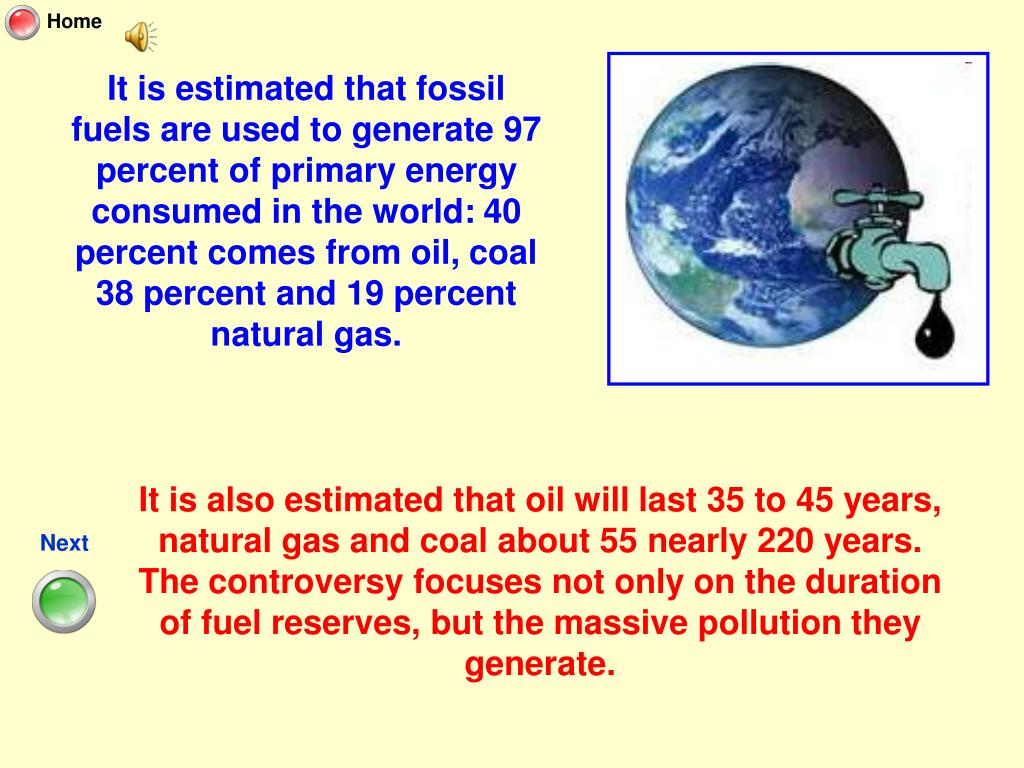 Home

It is estimated that fossil fuels are used to generate 97 percent of primary energy consumed in the world: 40 percent comes from oil, coal 38 percent and 19 percent natural gas.

Next

It is also estimated that oil will last 35 to 45 years, natural gas and coal about 55 nearly 220 years. The controversy focuses not only on the duration of fuel reserves, but the massive pollution they generate.